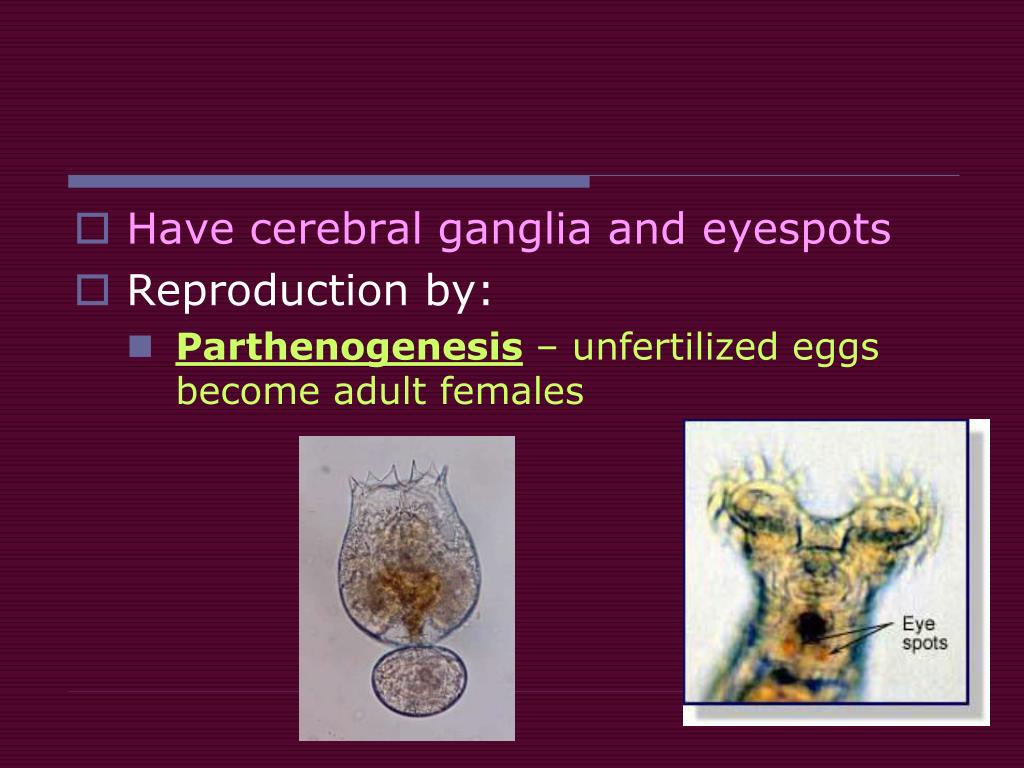 Have cerebral ganglia and eyespots

Reproduction by:

Parthenogenesis – unfertilized eggs become adult females

Eye spots